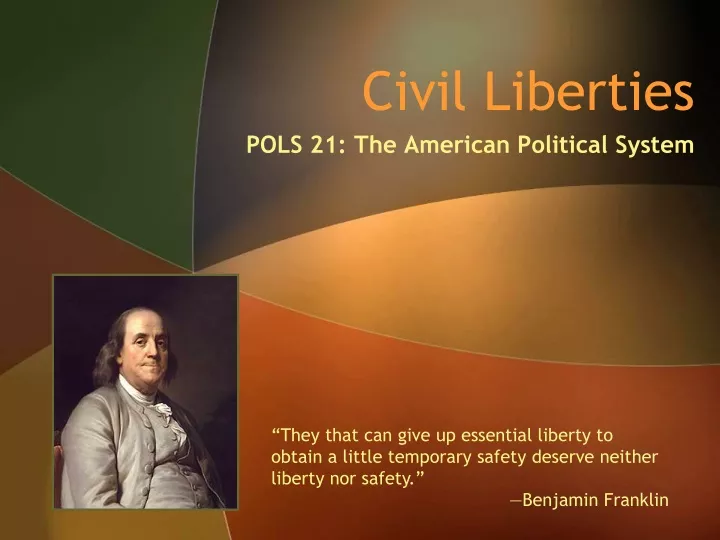 Civil Liberties

POLS 21: The American Political System

“They that can give up essential liberty to obtain a little temporary safety deserve neither liberty nor safety.”

—Benjamin Franklin